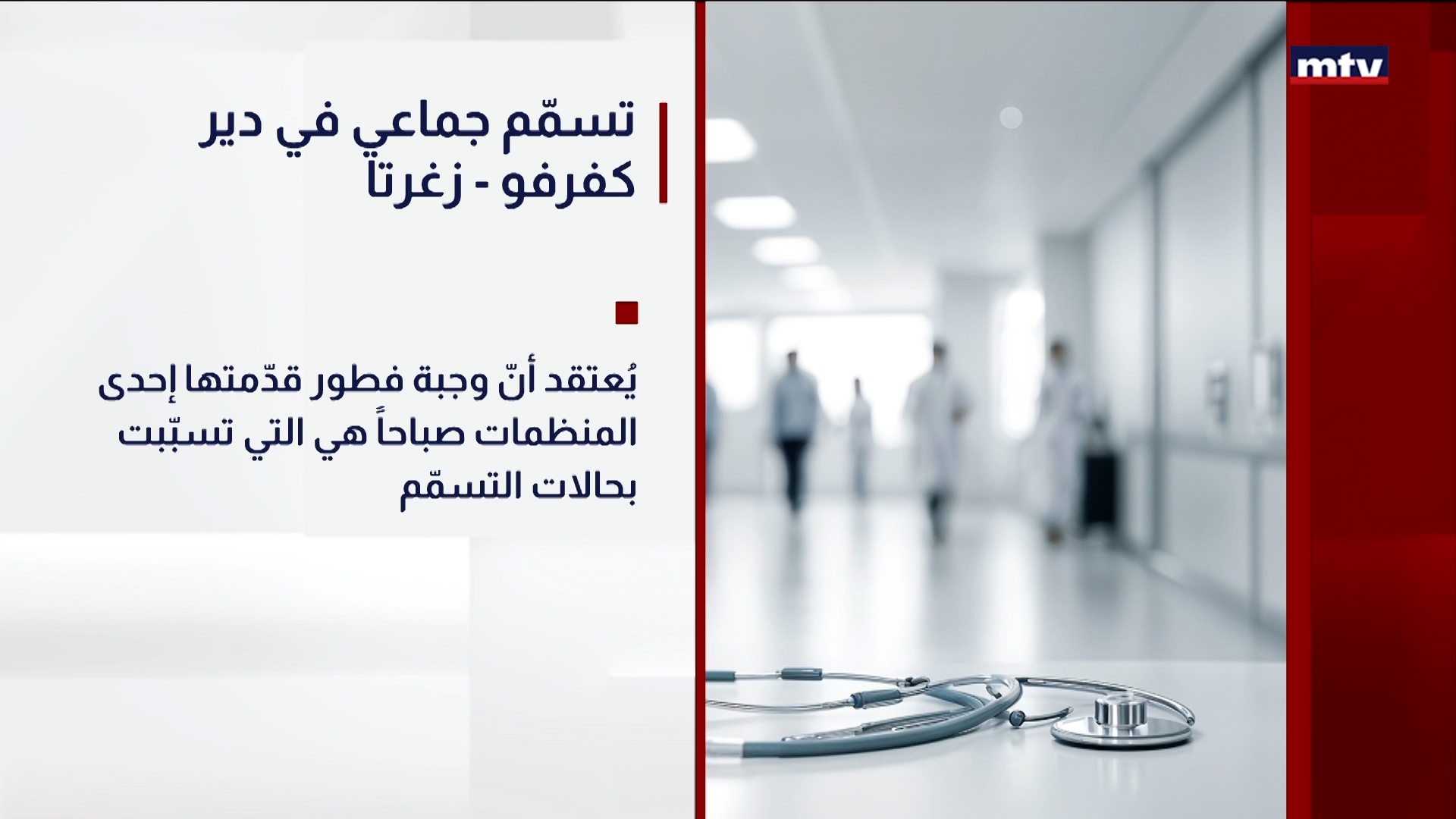 mtv

تسمّم جماعي في دير كفرفو - زغرتا

يُعتقد أنّ وجبة فطور قدّمتها إحدى المنظمات صباحاً هي التي تسبّبت بحالات التسمّم